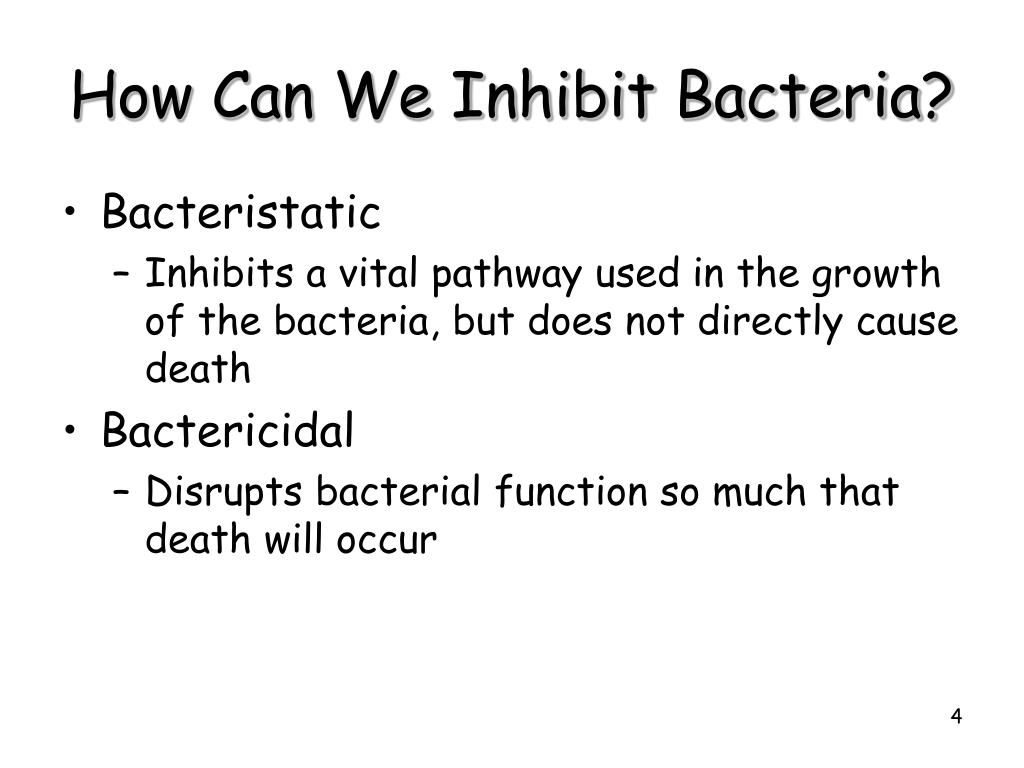 How Can We Inhibit Bacteria?

• Bacteristatic
– Inhibits a vital pathway used in the growth of the bacteria, but does not directly cause death
• Bactericidal
– Disrupts bacterial function so much that death will occur

4